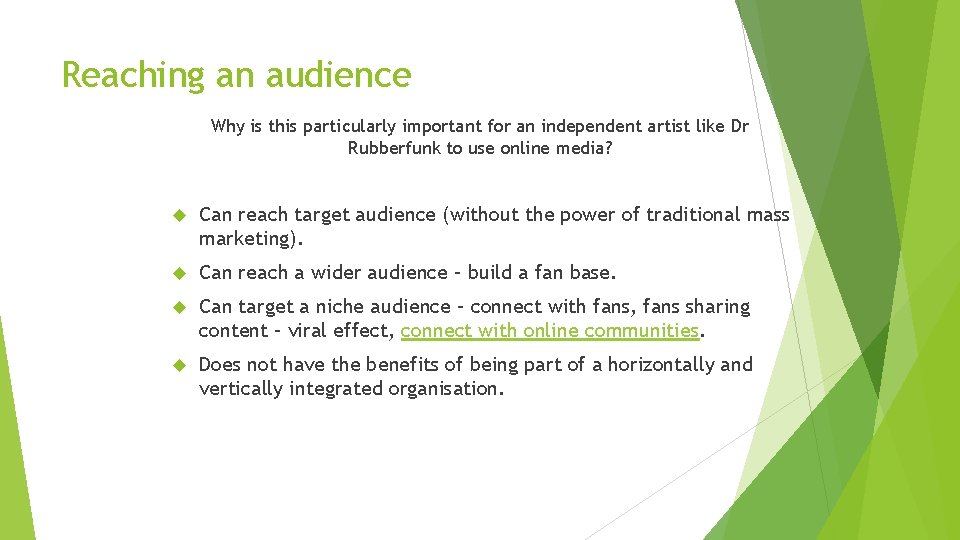 Reaching an audience

Why is this particularly important for an independent artist like Dr Rubberfunk to use online media?

Can reach target audience (without the power of traditional mass marketing).

Can reach a wider audience – build a fan base.

Can target a niche audience – connect with fans, fans sharing content – viral effect, connect with online communities.

Does not have the benefits of being part of a horizontally and vertically integrated organisation.